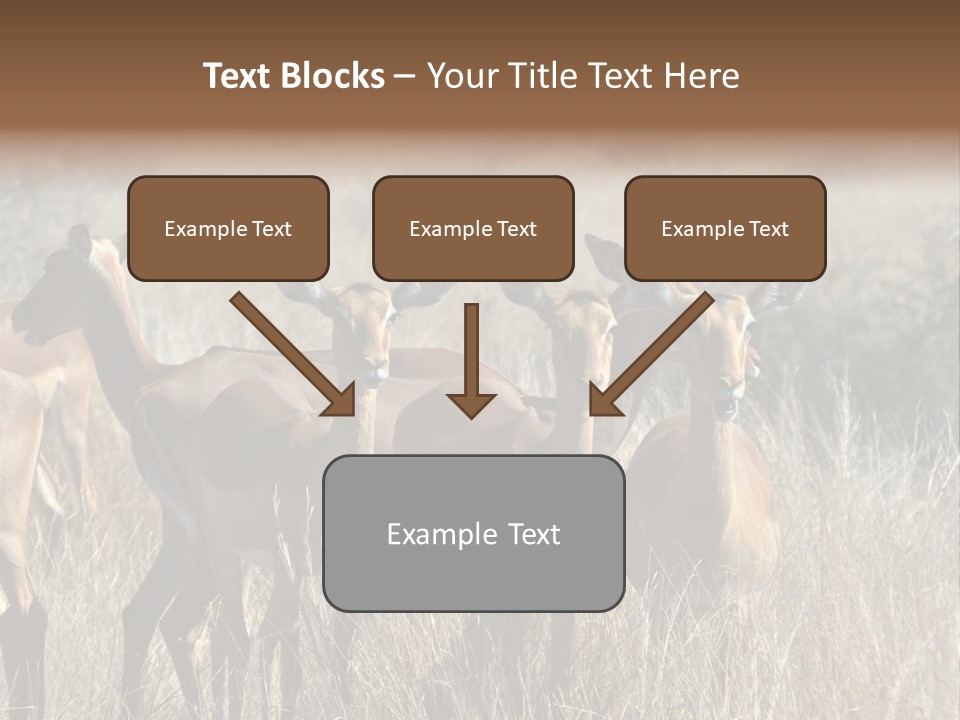 Text Blocks – Your Title Text Here

Example Text

Example Text

Example Text

Example Text